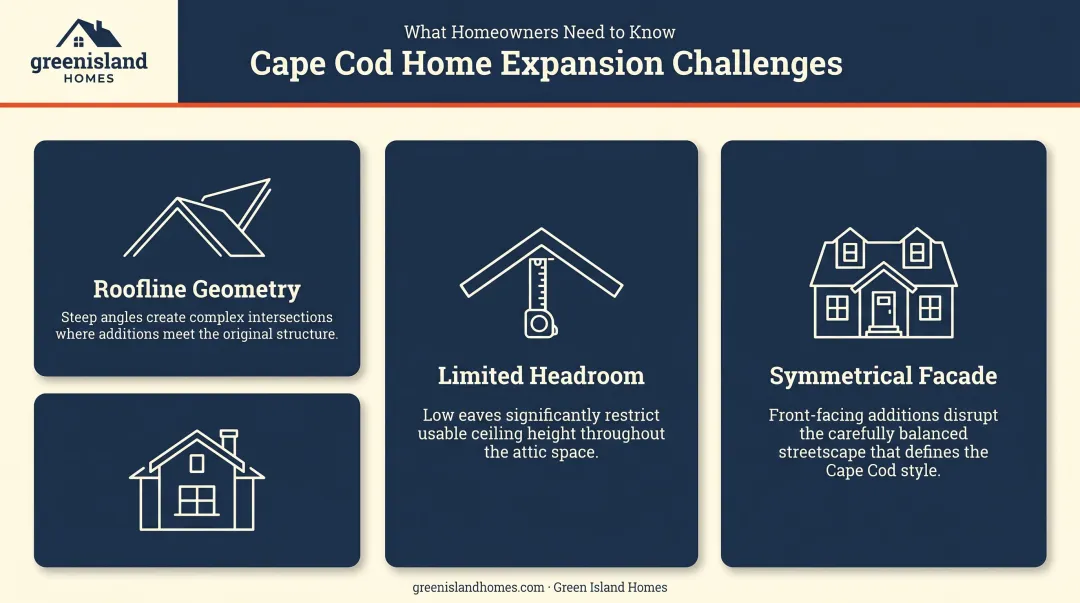 greenisland HOMES

What Homeowners Need to Know

Cape Cod Home Expansion Challenges

Roofline Geometry

Steep angles create complex intersections where additions meet the original structure.

Limited Headroom

Low eaves significantly restrict usable ceiling height throughout the attic space.

Symmetrical Facade

Front-facing additions disrupt the carefully balanced streetscape that defines the Cape Cod style.

greenislandhomes.com · Green Island Homes